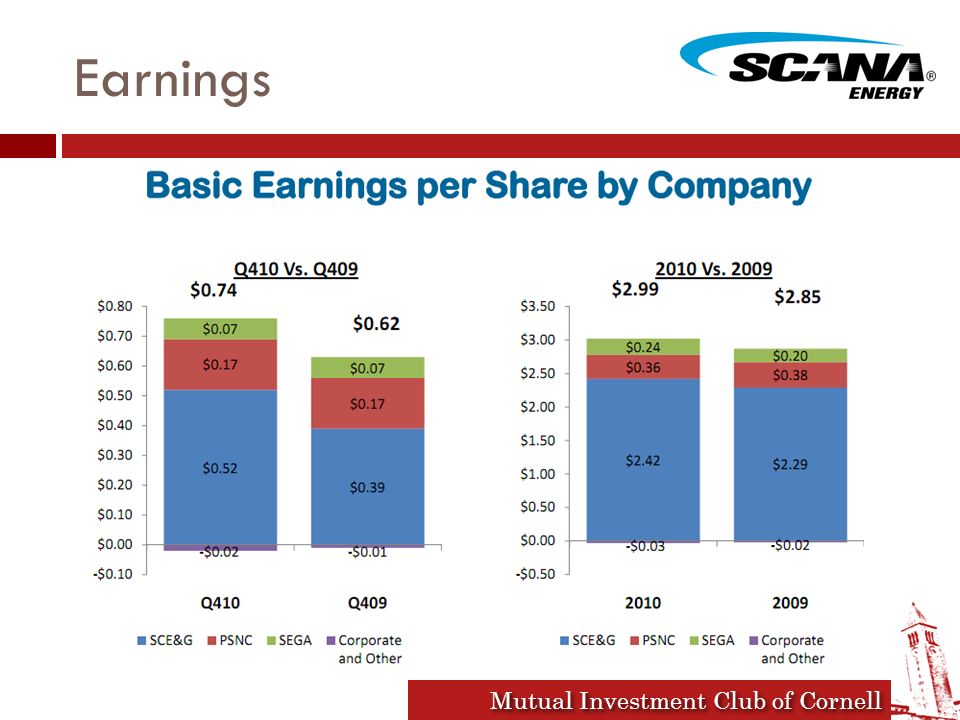 Earnings

SCANA® ENERGY

Basic Earnings per Share by Company

Q410 Vs. Q409

$0.74

$0.62

$0.80
$0.70
$0.60
$0.50
$0.40
$0.30
$0.20
$0.10
$0.00
-$0.10

$0.07
$0.17
$0.52
-$0.02

$0.07
$0.17
$0.39
-$0.01

Q410
Q409

SCE&G PSNC SEGA Corporate and Other

2010 Vs. 2009

$2.99

$2.85

$3.50
$3.00
$2.50
$2.00
$1.50
$1.00
$0.50
$0.00
-$0.50

$0.24
$0.36
$2.42
-$0.03

$0.20
$0.38
$2.29
-$0.02

2010
2009

SCE&G PSNC SEGA Corporate and Other

Mutual Investment Club of Cornell